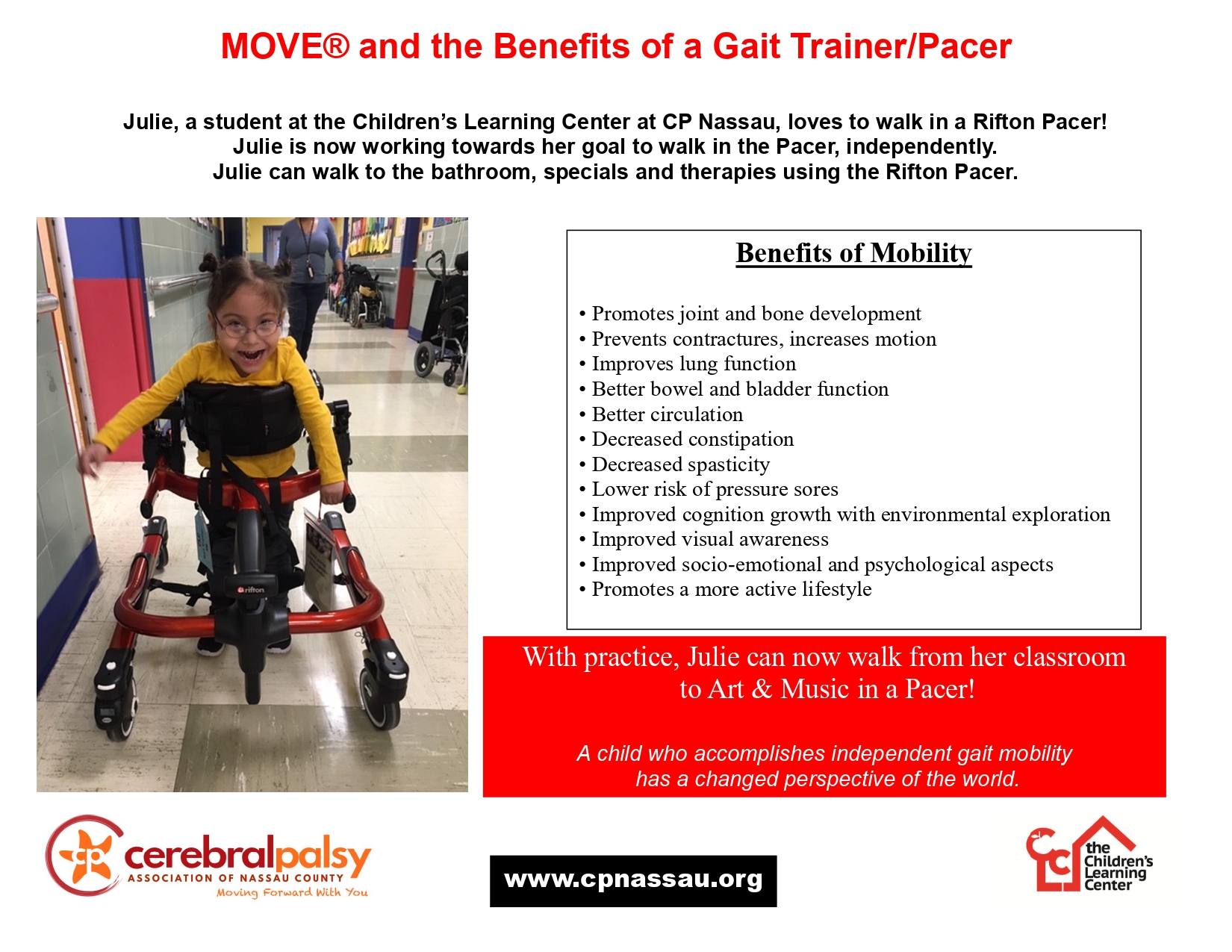 MOVE® and the Benefits of a Gait Trainer/Pacer

Julie, a student at the Children's Learning Center at CP Nassau, loves to walk in a Rifton Pacer! Julie is now working towards her goal to walk in the Pacer, independently. Julie can walk to the bathroom, specials and therapies using the Rifton Pacer.

rifton

Benefits of Mobility

• Promotes joint and bone development
• Prevents contractures, increases motion
• Improves lung function
• Better bowel and bladder function
• Better circulation
• Decreased constipation
• Decreased spasticity
• Lower risk of pressure sores
• Improved cognition growth with environmental exploration
• Improved visual awareness
• Improved socio-emotional and psychological aspects
• Promotes a more active lifestyle

With practice, Julie can now walk from her classroom to Art & Music in a Pacer!

A child who accomplishes independent gait mobility has a changed perspective of the world.

cp cerebralpalsy ASSOCIATION OF NASSAU COUNTY Moving Forward With You

www.cpnassau.org

the Children's Learning Center